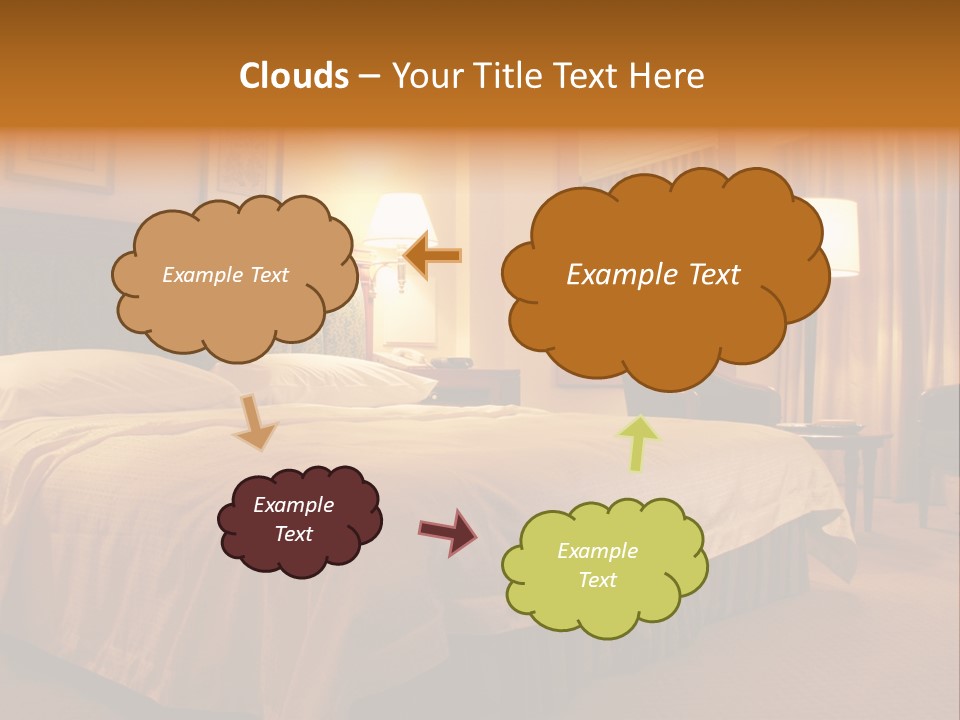 Clouds – Your Title Text Here

Example Text

Example Text

Example Text

Example Text